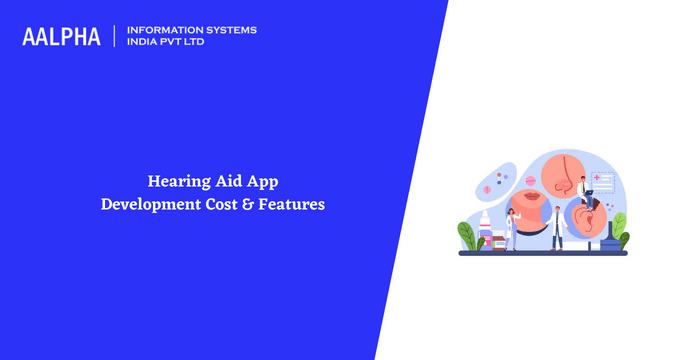 AALPHA | INFORMATION SYSTEMS INDIA PVT LTD

Hearing Aid App
Development Cost & Features